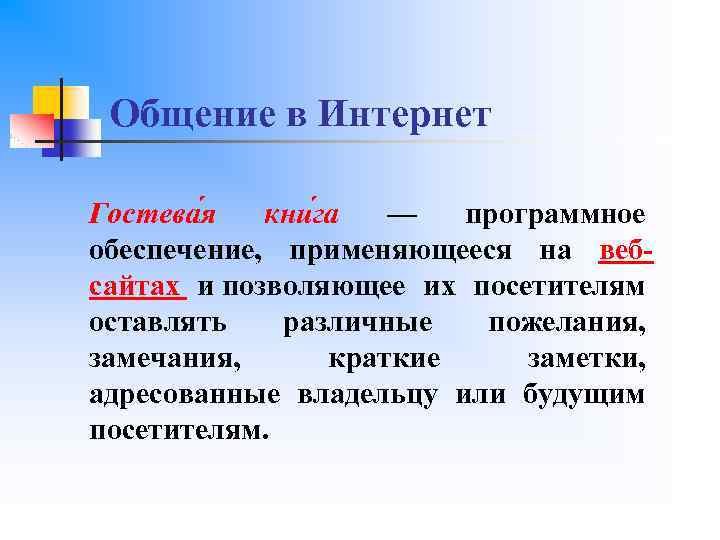 Общение в Интернет

Гостева́я кни́га — программное обеспечение, применяющееся на веб-сайтах и позволяющее их посетителям оставлять различные пожелания, замечания, краткие заметки, адресованные владельцу или будущим посетителям.